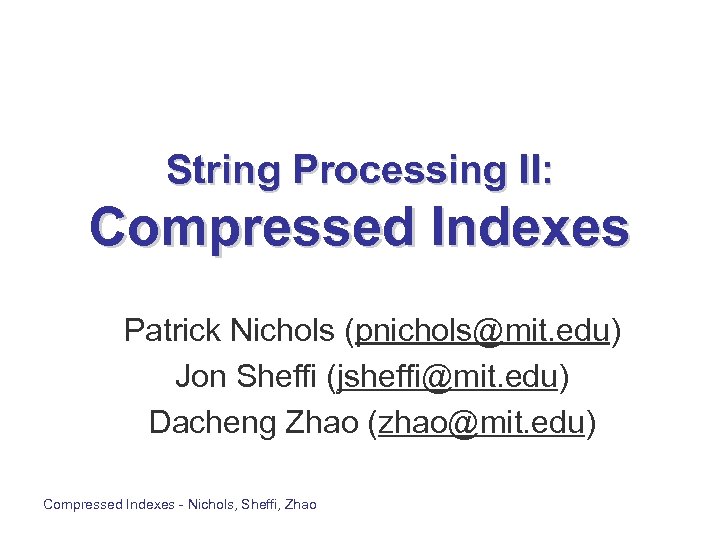 String Processing II:
Compressed Indexes

Patrick Nichols (pnichols@mit.edu)
Jon Sheffi (jsheffi@mit.edu)
Dacheng Zhao (zhao@mit.edu)

Compressed Indexes - Nichols, Sheffi, Zhao